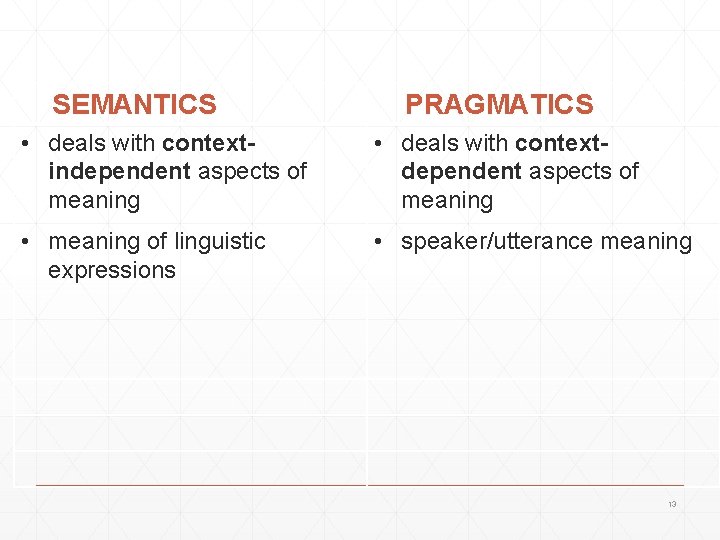 SEMANTICS

• deals with context-independent aspects of meaning

• meaning of linguistic expressions

PRAGMATICS

• deals with context-dependent aspects of meaning

• speaker/utterance meaning

13